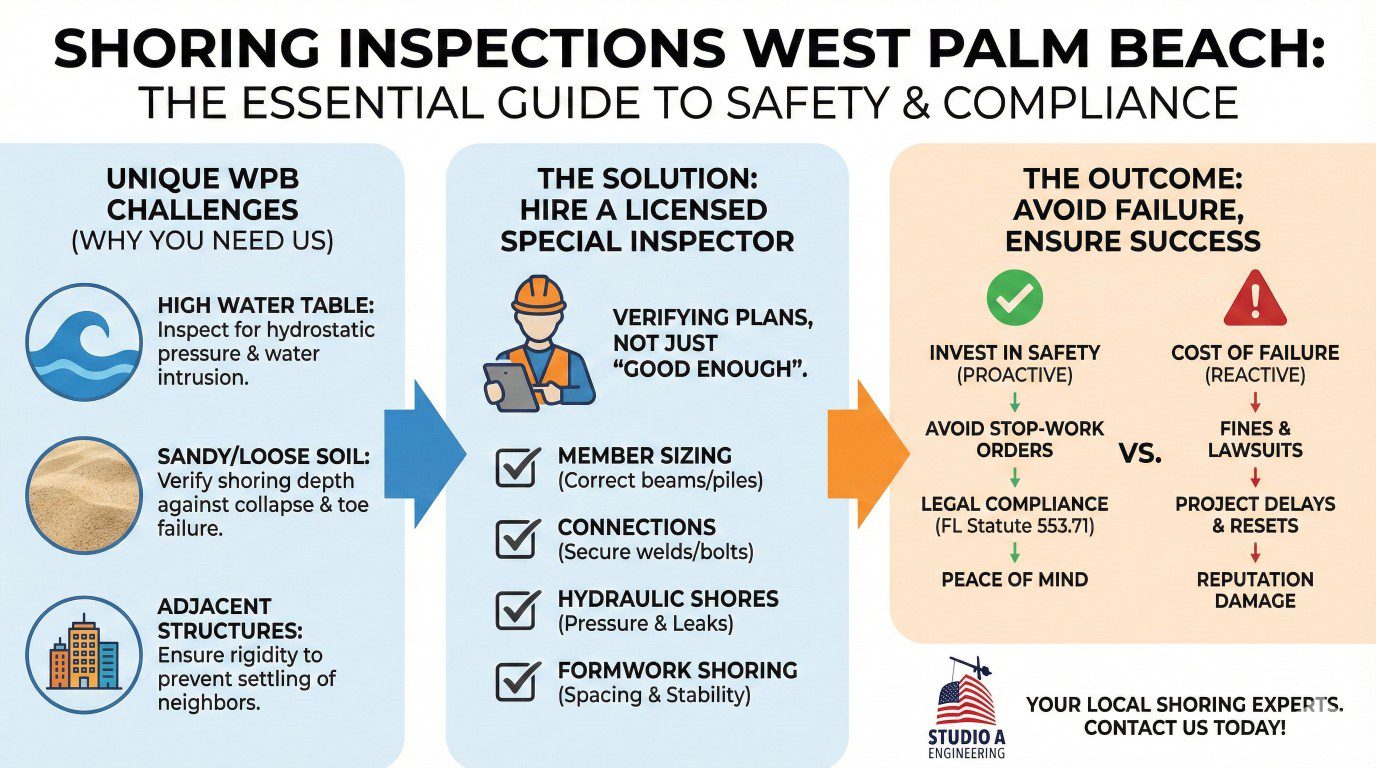 SHORING INSPECTIONS WEST PALM BEACH:
THE ESSENTIAL GUIDE TO SAFETY & COMPLIANCE

UNIQUE WPB CHALLENGES
(WHY YOU NEED US)

HIGH WATER TABLE:
Inspect for hydrostatic pressure & water intrusion.

SANDY/LOOSE SOIL:
Verify shoring depth against collapse & toe failure.

ADJACENT STRUCTURES:
Ensure rigidity to prevent settling of neighbors.

THE SOLUTION:
HIRE A LICENSED SPECIAL INSPECTOR

VERIFYING PLANS, NOT JUST "GOOD ENOUGH".

MEMBER SIZING
(Correct beams/piles)

CONNECTIONS
(Secure welds/bolts)

HYDRAULIC SHORES
(Pressure & Leaks)

FORMWORK SHORING
(Spacing & Stability)

THE OUTCOME:
AVOID FAILURE, ENSURE SUCCESS

INVEST IN SAFETY
(PROACTIVE)

AVOID STOP-WORK ORDERS

LEGAL COMPLIANCE
(FL Statute 553.71)

PEACE OF MIND

VS.

COST OF FAILURE
(REACTIVE)

FINES & LAWSUITS

PROJECT DELAYS & RESETS

REPUTATION DAMAGE

STUDIO A
ENGINEERING

YOUR LOCAL SHORING EXPERTS.
CONTACT US TODAY!